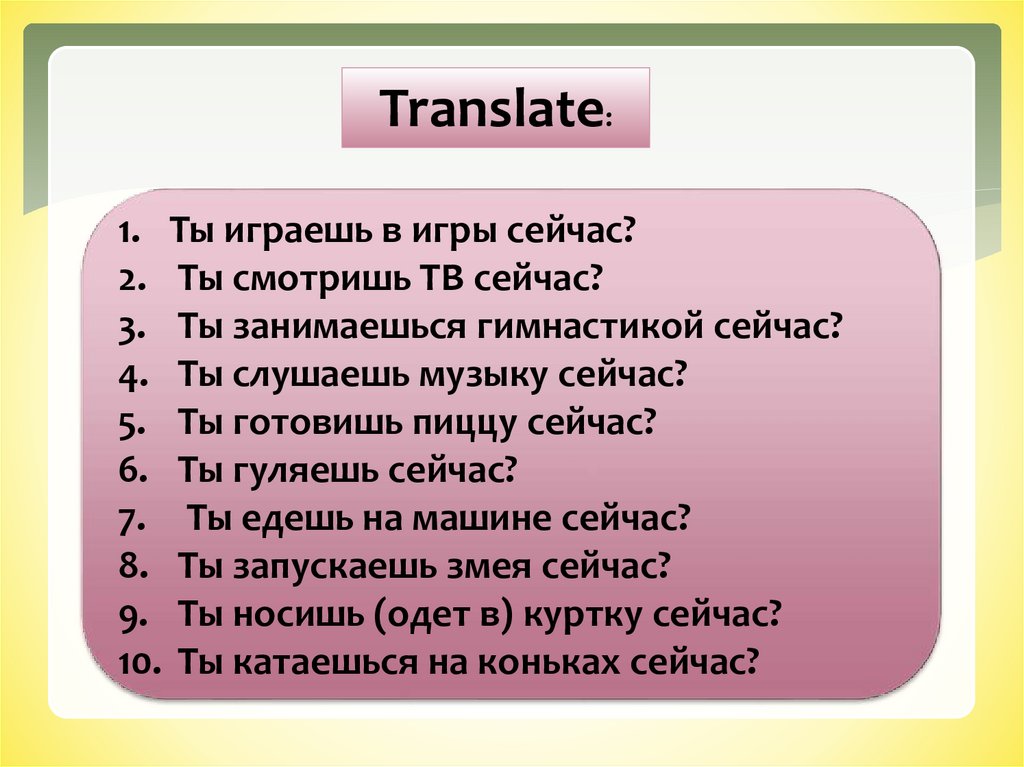 Translate:

1. Ты играешь в игры сейчас?
2. Ты смотришь ТВ сейчас?
3. Ты занимаешься гимнастикой сейчас?
4. Ты слушаешь музыку сейчас?
5. Ты готовишь пиццу сейчас?
6. Ты гуляешь сейчас?
7. Ты едешь на машине сейчас?
8. Ты запускаешь змея сейчас?
9. Ты носишь (одет в) куртку сейчас?
10. Ты катаешься на коньках сейчас?